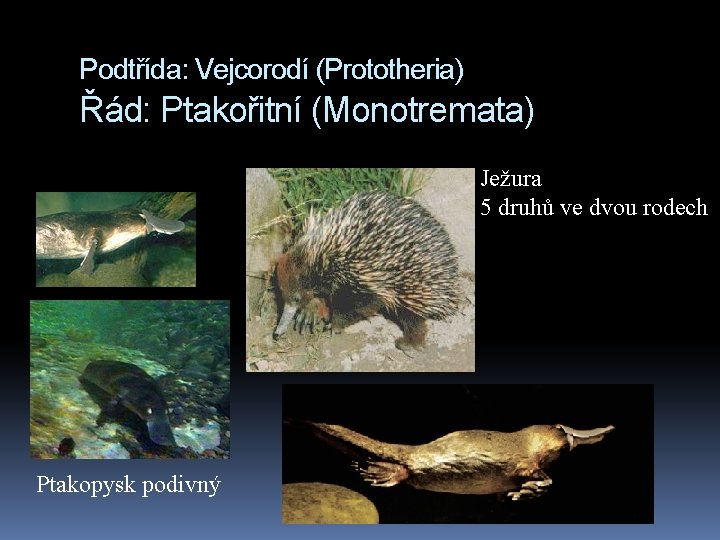 Podtřída: Vejcorodí (Prototheria)
Řád: Ptakořitní (Monotremata)

Ježura
5 druhů ve dvou rodech

Ptakopysk podivný